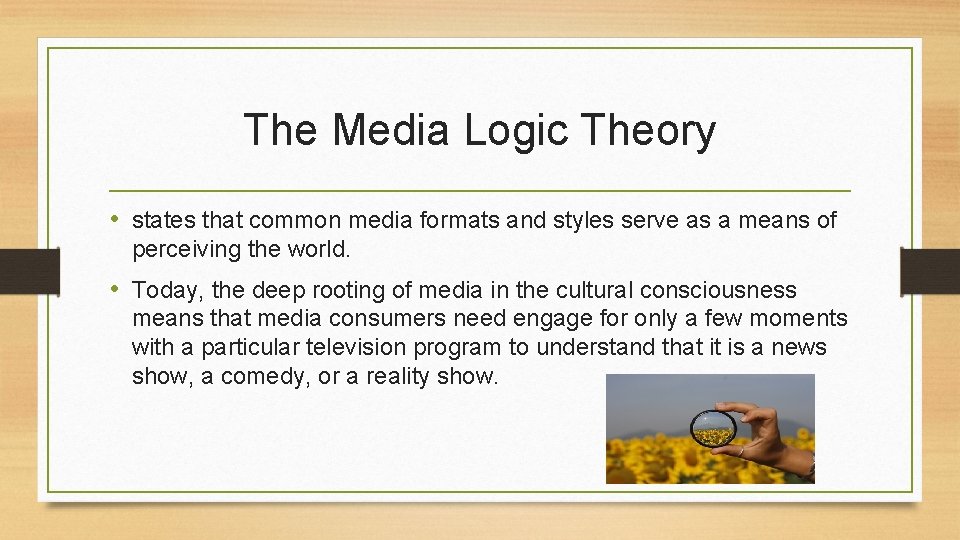 The Media Logic Theory

• states that common media formats and styles serve as a means of perceiving the world.

• Today, the deep rooting of media in the cultural consciousness means that media consumers need engage for only a few moments with a particular television program to understand that it is a news show, a comedy, or a reality show.